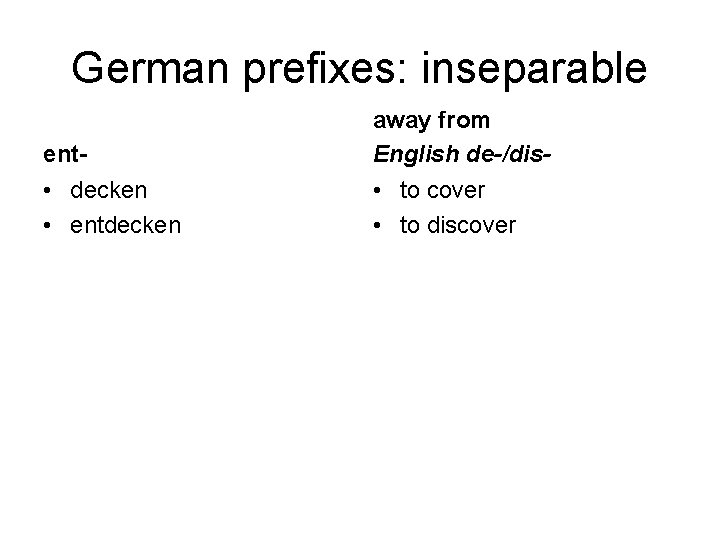 German prefixes: inseparable

ent-
• decken
• entdecken

away from
English de-/dis-
• to cover
• to discover